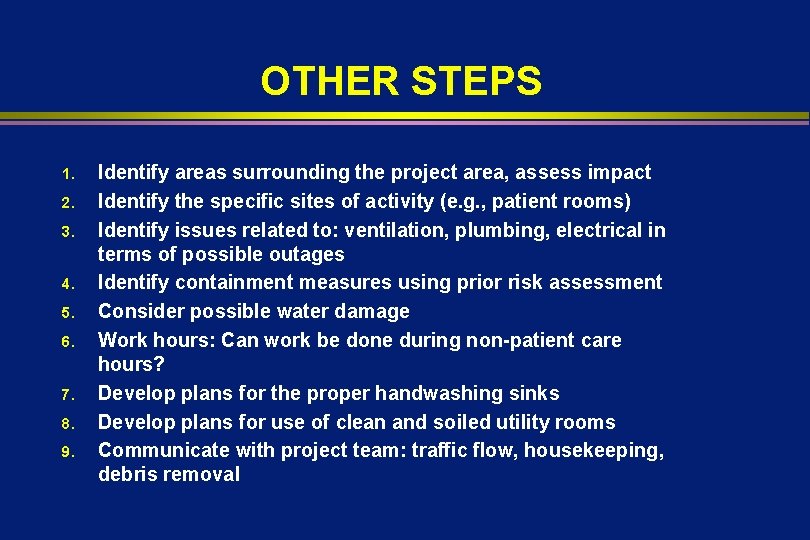 OTHER STEPS

1. Identify areas surrounding the project area, assess impact
2. Identify the specific sites of activity (e.g., patient rooms)
3. Identify issues related to: ventilation, plumbing, electrical in terms of possible outages
4. Identify containment measures using prior risk assessment
5. Consider possible water damage
6. Work hours: Can work be done during non-patient care hours?
7. Develop plans for the proper handwashing sinks
8. Develop plans for use of clean and soiled utility rooms
9. Communicate with project team: traffic flow, housekeeping, debris removal